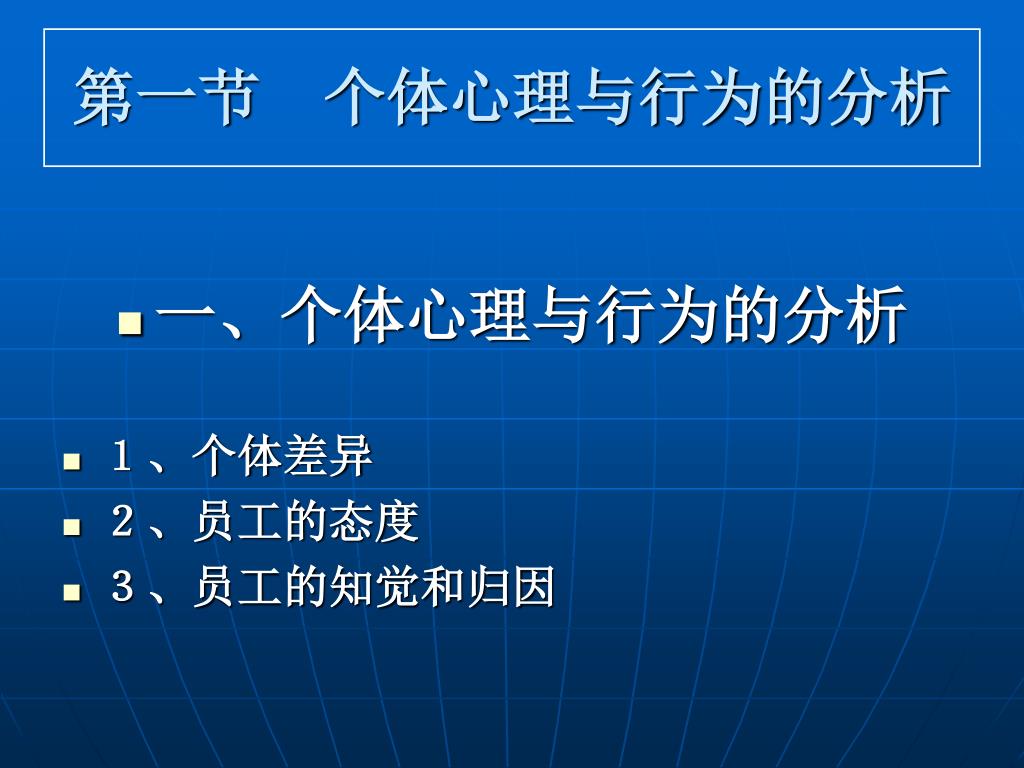 第一节　个体心理与行为的分析

一、个体心理与行为的分析

1、个体差异
2、员工的态度
3、员工的知觉和归因